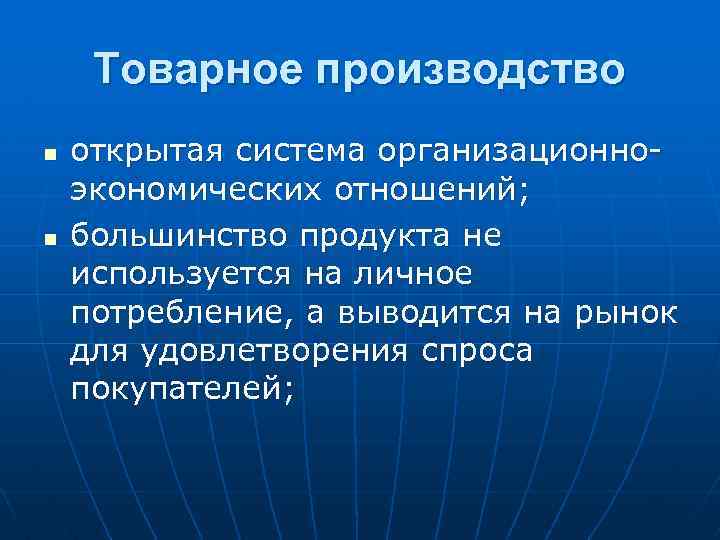 Товарное производство

- открытая система организационно-экономических отношений;
- большинство продукта не используется на личное потребление, а выводится на рынок для удовлетворения спроса покупателей;